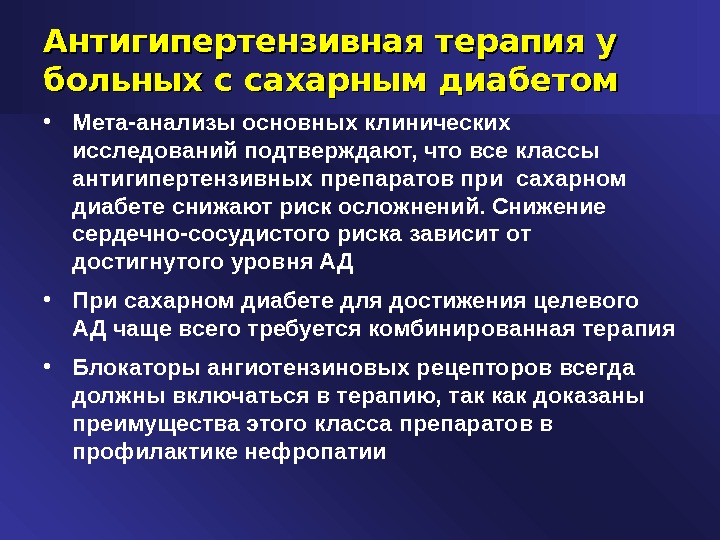 Антигипертензивная терапия у больных с сахарным диабетом

• Мета-анализы основных клинических исследований подтверждают, что все классы антигипертензивных препаратов при сахарном диабете снижают риск осложнений. Снижение сердечно-сосудистого риска зависит от достигнутого уровня АД

• При сахарном диабете для достижения целевого АД чаще всего требуется комбинированная терапия

• Блокаторы ангиотензиновых рецепторов всегда должны включаться в терапию, так как доказаны преимущества этого класса препаратов в профилактике нефропатии